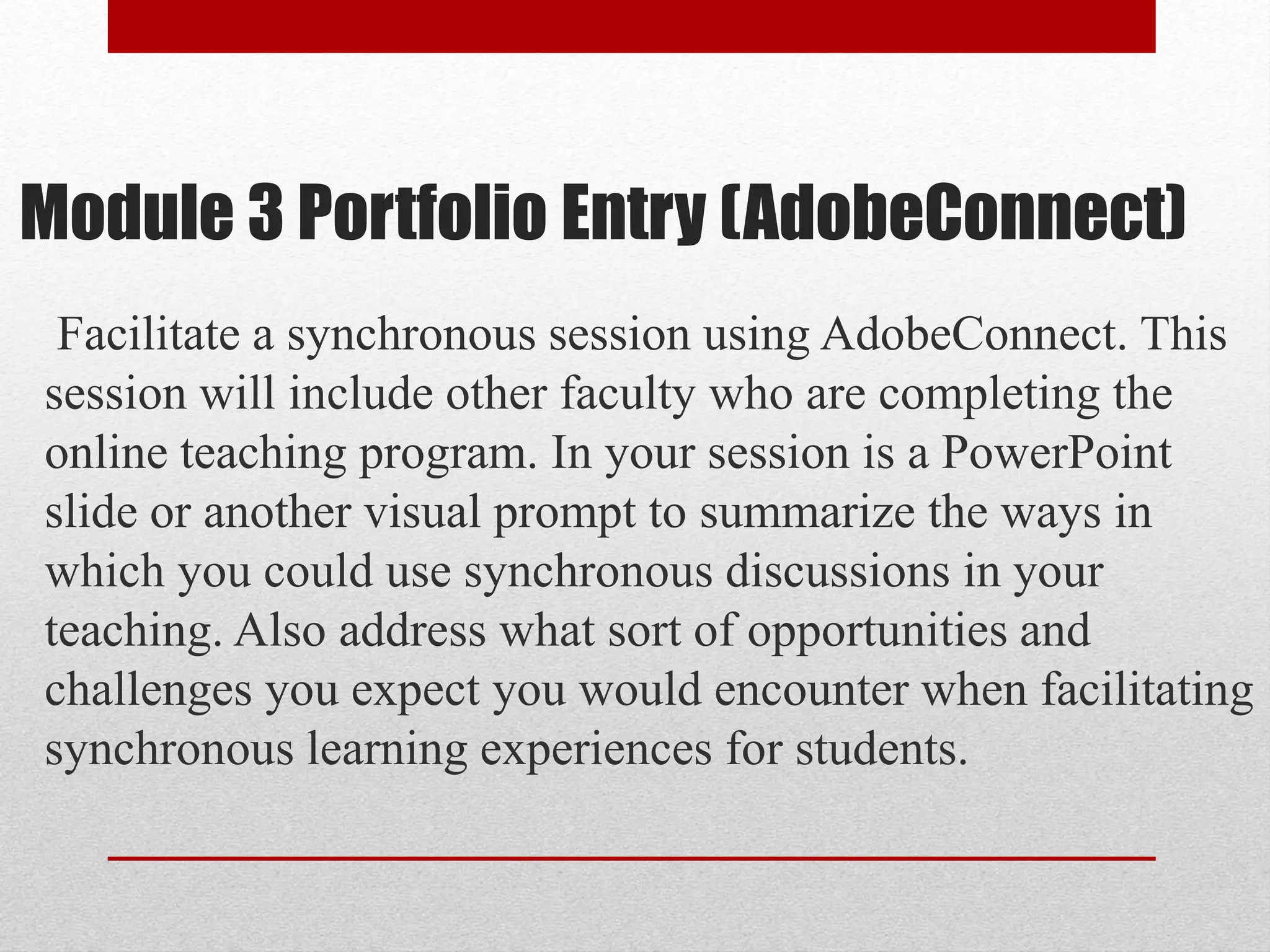 Module 3 Portfolio Entry (AdobeConnect)

Facilitate a synchronous session using AdobeConnect. This session will include other faculty who are completing the online teaching program. In your session is a PowerPoint slide or another visual prompt to summarize the ways in which you could use synchronous discussions in your teaching. Also address what sort of opportunities and challenges you expect you would encounter when facilitating synchronous learning experiences for students.